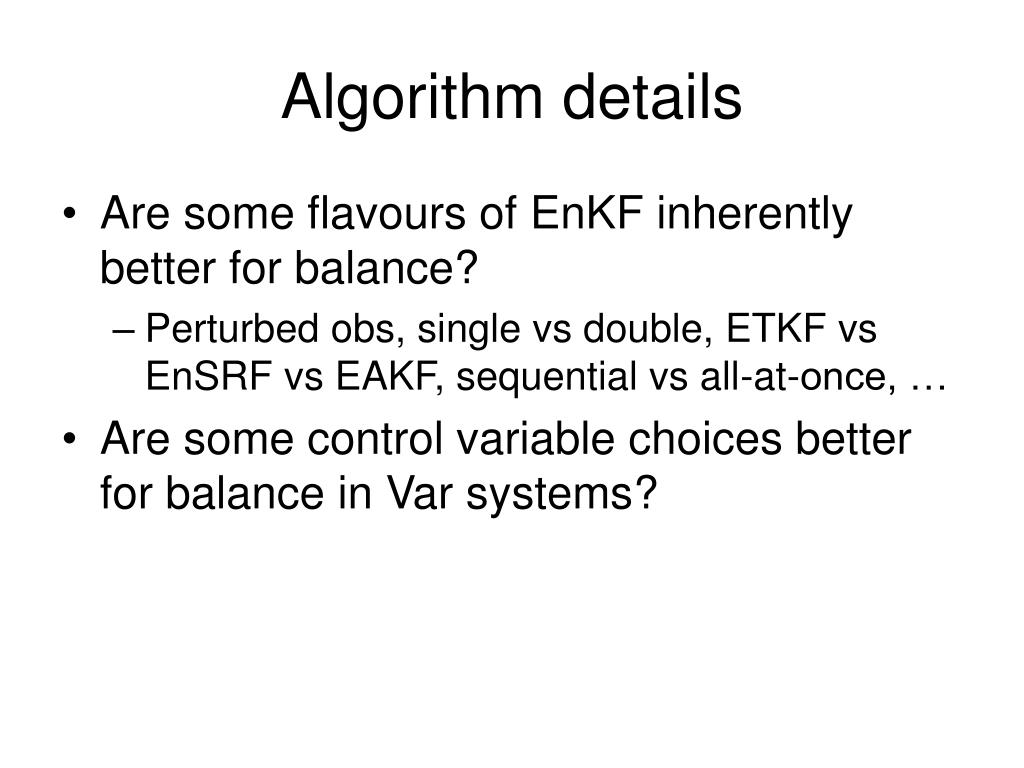 Algorithm details

• Are some flavours of EnKF inherently better for balance?
– Perturbed obs, single vs double, ETKF vs EnSRF vs EAKF, sequential vs all-at-once, …
• Are some control variable choices better for balance in Var systems?